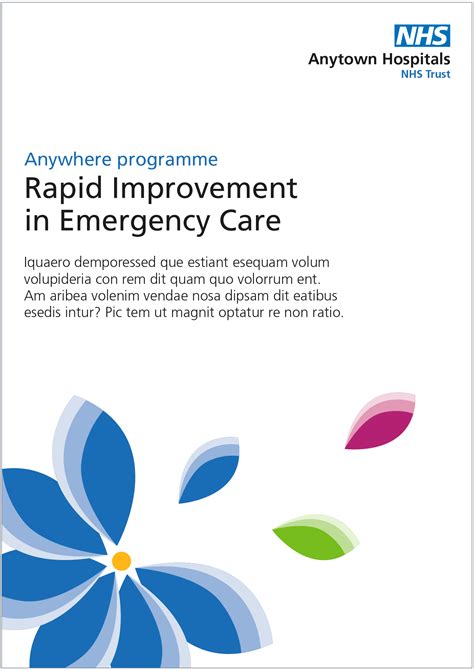 NHS
Anytown Hospitals
NHS Trust

Anywhere programme
Rapid Improvement in Emergency Care

Iquaero demporessed que estiant esequam volum volupideria con rem dit quam quo volorrum ent. Am aribea volenim vendae nosa dipsam dit eatibus esedis intur? Pic tem ut magnit optatur re non ratio.